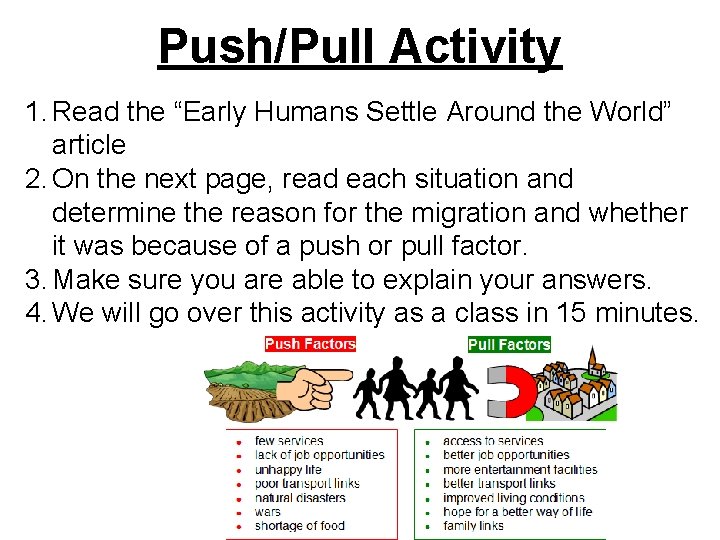 Push/Pull Activity

1. Read the “Early Humans Settle Around the World” article
2. On the next page, read each situation and determine the reason for the migration and whether it was because of a push or pull factor.
3. Make sure you are able to explain your answers.
4. We will go over this activity as a class in 15 minutes.

Push Factors

- few services
- lack of job opportunities
- unhappy life
- poor transport links
- natural disasters
- wars
- shortage of food

Pull Factors

- access to services
- better job opportunities
- more entertainment facilities
- better transport links
- improved living conditions
- hope for a better way of life
- family links